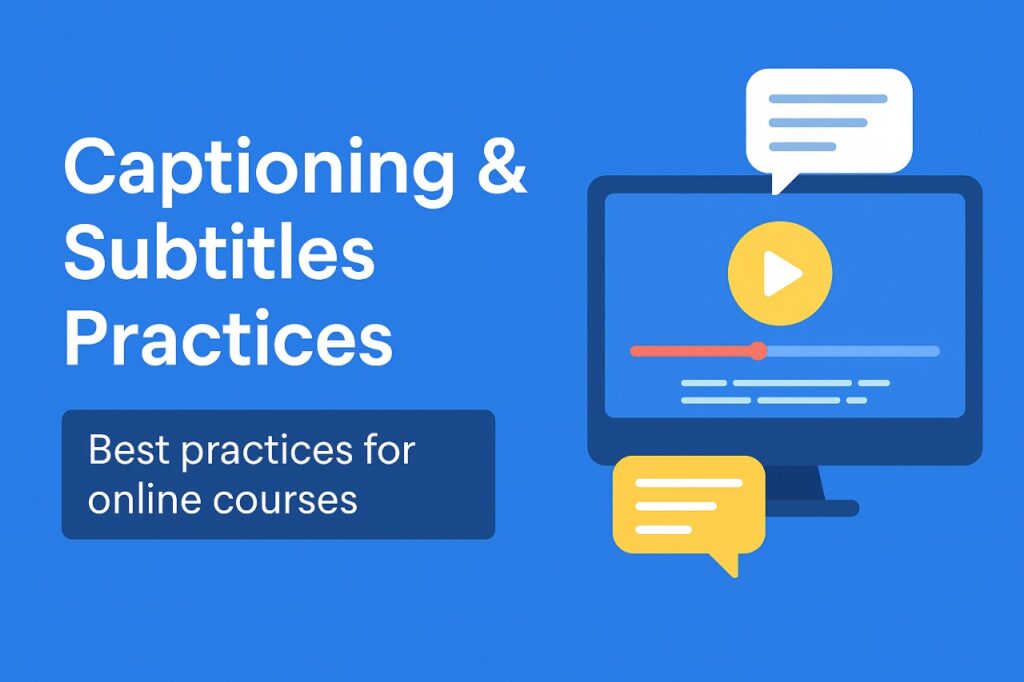 Captioning & Subtitles Practices

Best practices for online courses